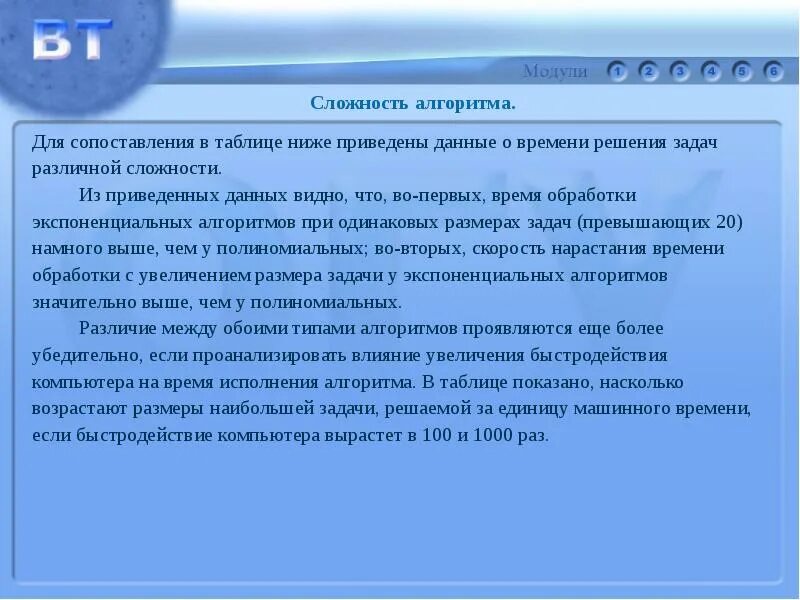 ВТ

Модули 1 2 3 4 5 6

Сложность алгоритма.

Для сопоставления в таблице ниже приведены данные о времени решения задач различной сложности.

Из приведенных данных видно, что, во-первых, время обработки экспоненциальных алгоритмов при одинаковых размерах задач (превышающих 20) намного выше, чем у полиномиальных; во-вторых, скорость нарастания времени обработки с увеличением размера задачи у экспоненциальных алгоритмов значительно выше, чем у полиномиальных.

Различие между обоими типами алгоритмов проявляются еще более убедительно, если проанализировать влияние увеличения быстродействия компьютера на время исполнения алгоритма. В таблице показано, насколько возрастают размеры наибольшей задачи, решаемой за единицу машинного времени, если быстродействие компьютера вырастет в 100 и 1000 раз.